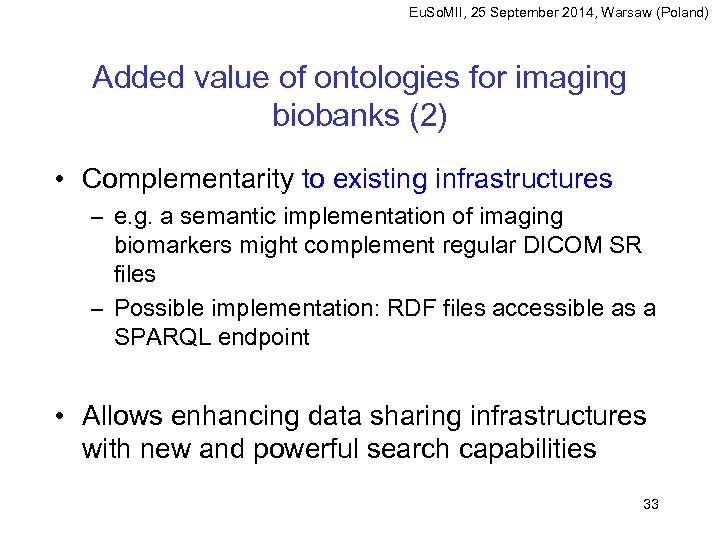 EuSoMII, 25 September 2014, Warsaw (Poland)

Added value of ontologies for imaging biobanks (2)

• Complementarity to existing infrastructures
– e.g. a semantic implementation of imaging biomarkers might complement regular DICOM SR files
– Possible implementation: RDF files accessible as a SPARQL endpoint

• Allows enhancing data sharing infrastructures with new and powerful search capabilities

33